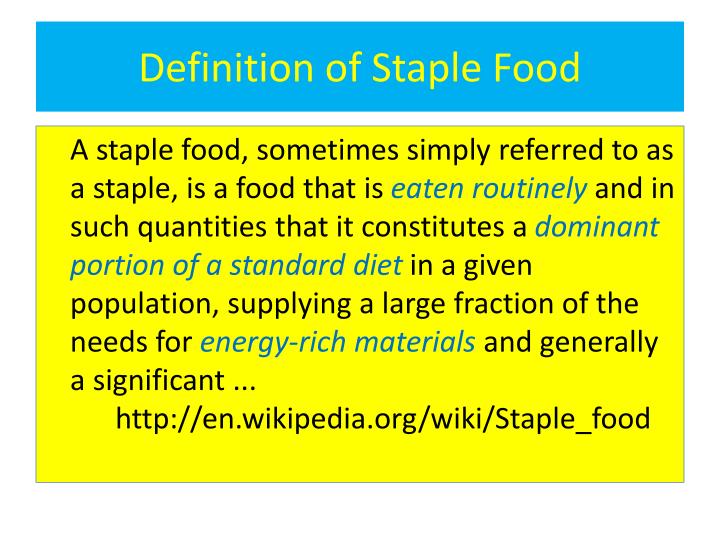 Definition of Staple Food

A staple food, sometimes simply referred to as a staple, is a food that is eaten routinely and in such quantities that it constitutes a dominant portion of a standard diet in a given population, supplying a large fraction of the needs for energy-rich materials and generally a significant ...

http://en.wikipedia.org/wiki/Staple_food